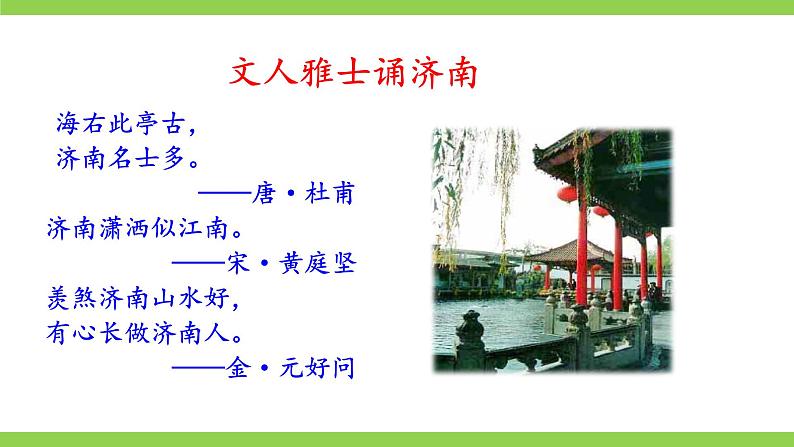 文人雅士诵济南

海右此亭古，
济南名士多。
——唐·杜甫

济南潇洒似江南。
——宋·黄庭坚

羡煞济南山水好，
有心长做济南人。
——金·元好问